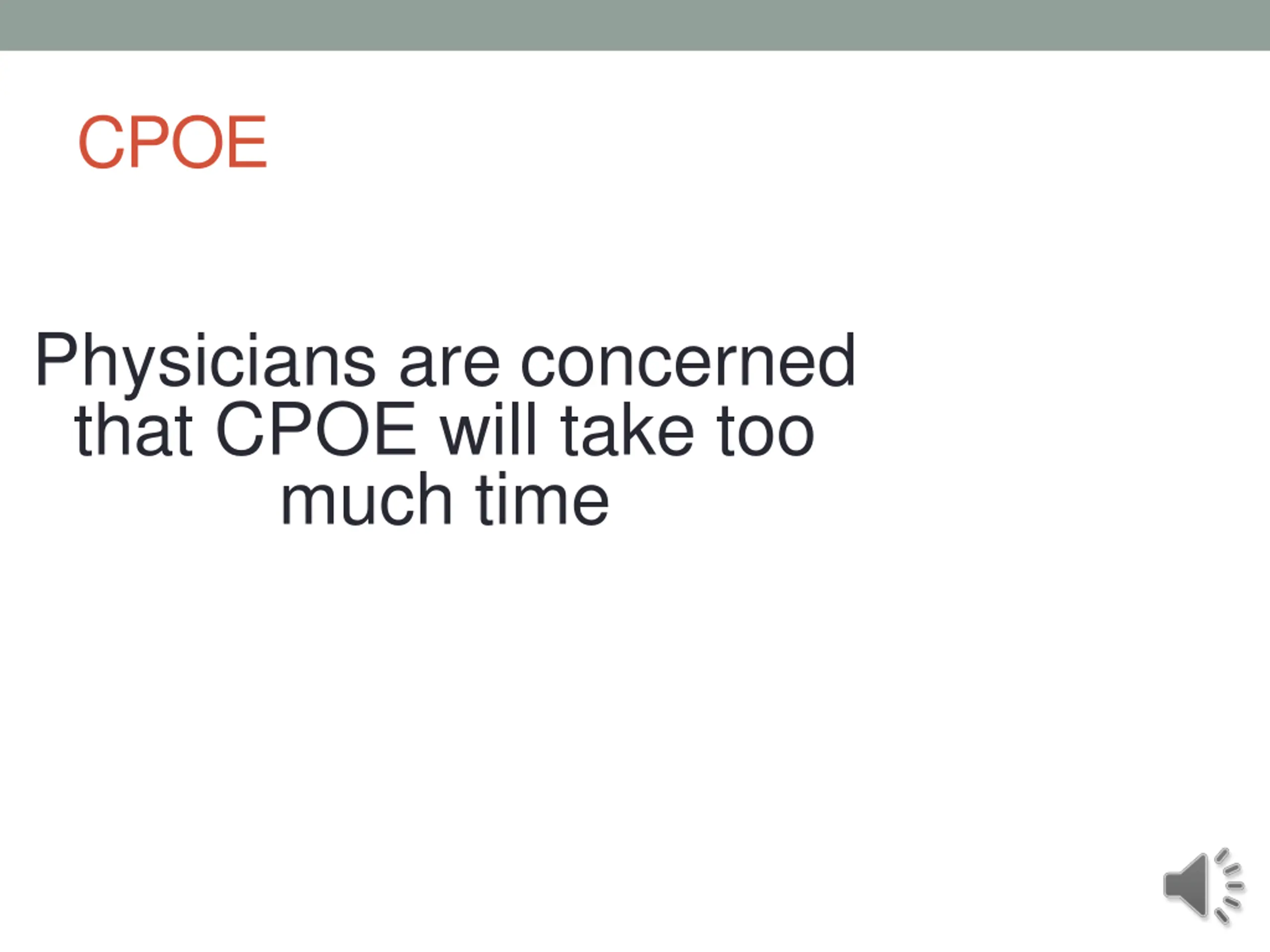 CPOE

Physicians are concerned that CPOE will take too much time